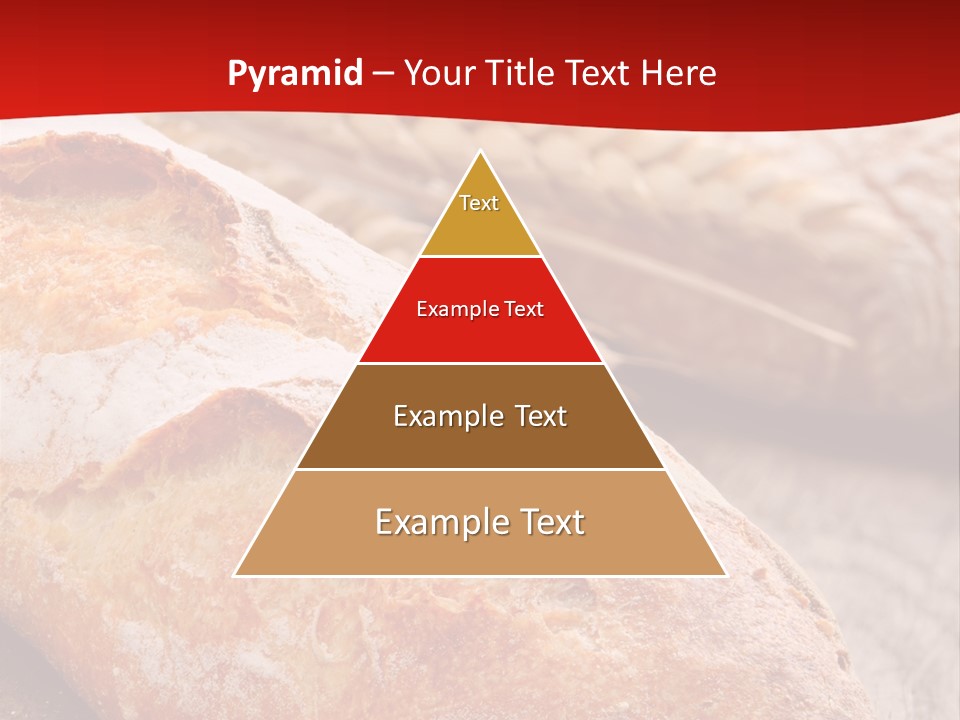 Pyramid – Your Title Text Here

Text

Example Text

Example Text

Example Text